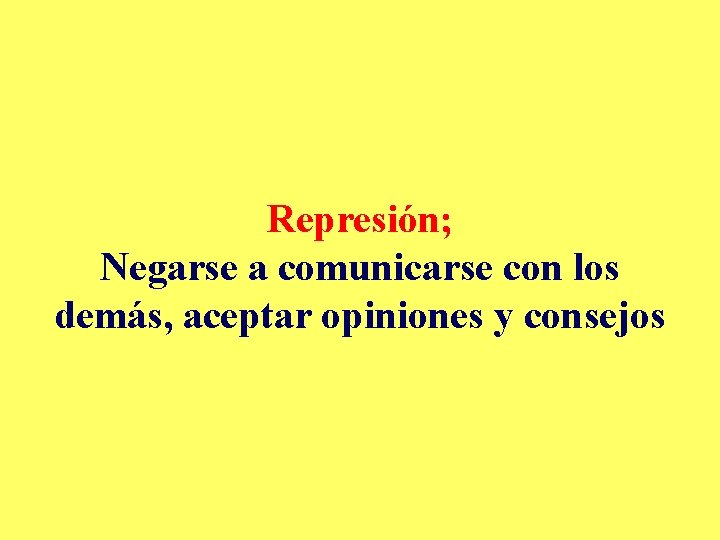 Represión;
Negarse a comunicarse con los demás, aceptar opiniones y consejos